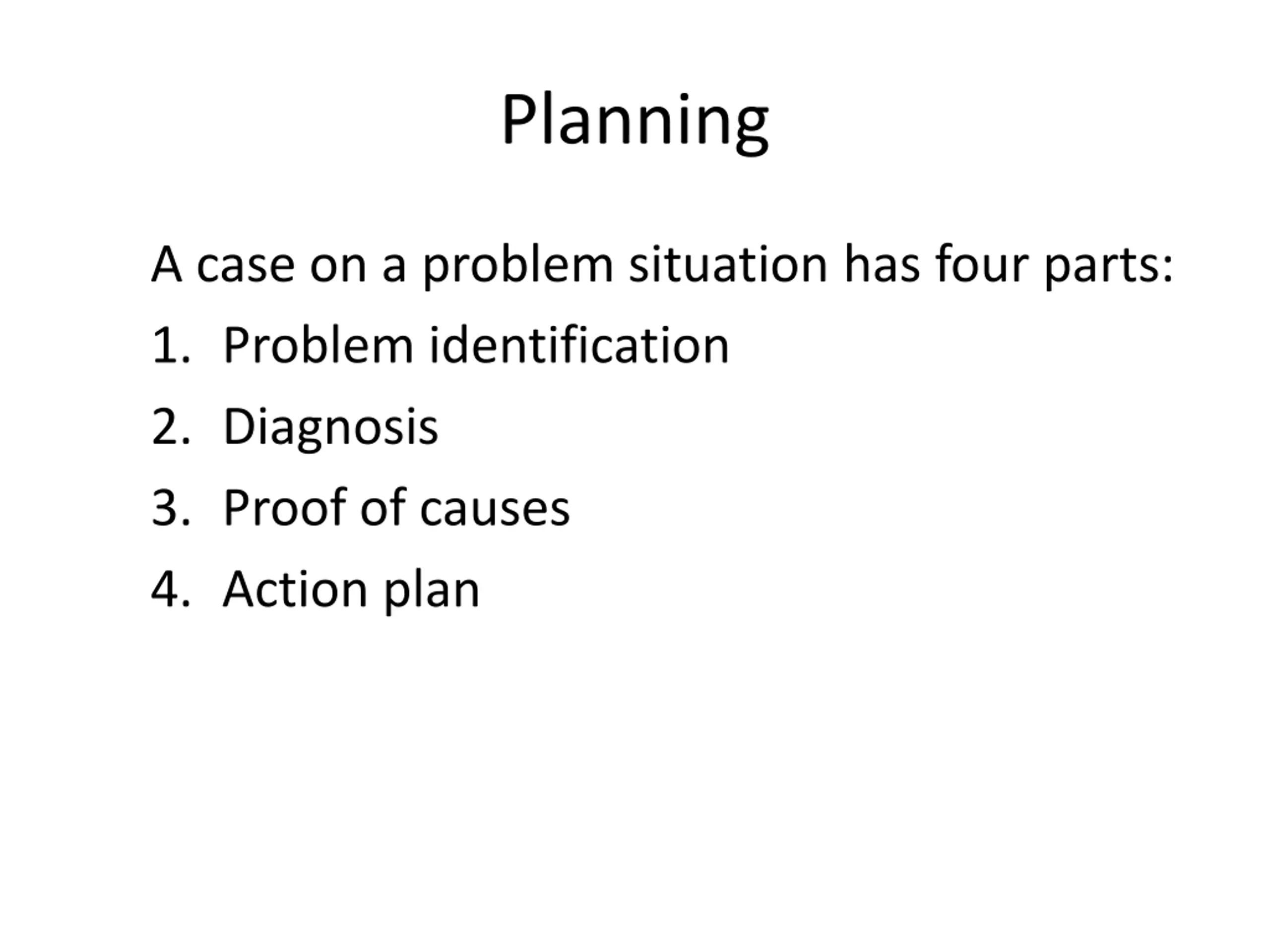 Planning

A case on a problem situation has four parts:

1. Problem identification
2. Diagnosis
3. Proof of causes
4. Action plan